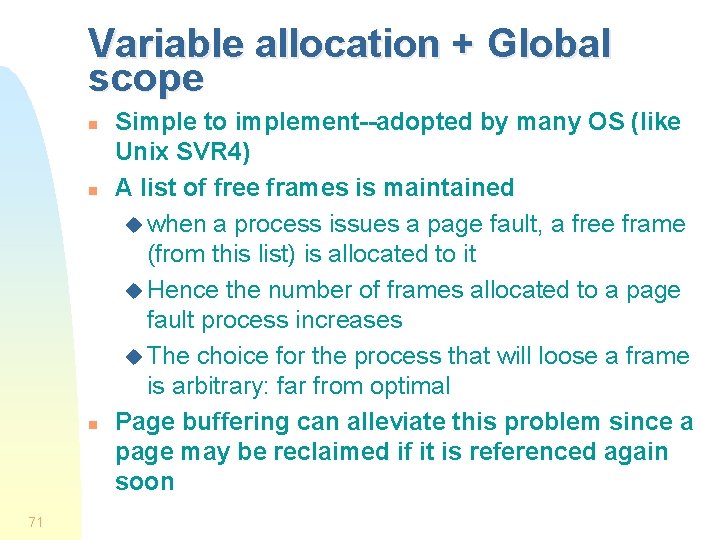 Variable allocation + Global scope

Simple to implement--adopted by many OS (like Unix SVR4)

A list of free frames is maintained

when a process issues a page fault, a free frame (from this list) is allocated to it

Hence the number of frames allocated to a page fault process increases

The choice for the process that will loose a frame is arbitrary: far from optimal

Page buffering can alleviate this problem since a page may be reclaimed if it is referenced again soon

71